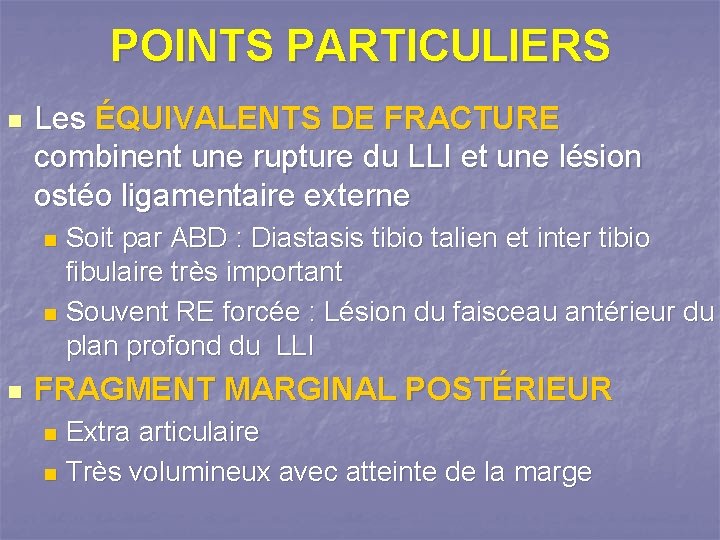 POINTS PARTICULIERS

Les ÉQUIVALENTS DE FRACTURE combinent une rupture du LLI et une lésion ostéo ligamentaire externe

Soit par ABD : Diastasis tibio talien et inter tibio fibulaire très important

Souvent RE forcée : Lésion du faisceau antérieur du plan profond du LLI

FRAGMENT MARGINAL POSTÉRIEUR

Extra articulaire

Très volumineux avec atteinte de la marge